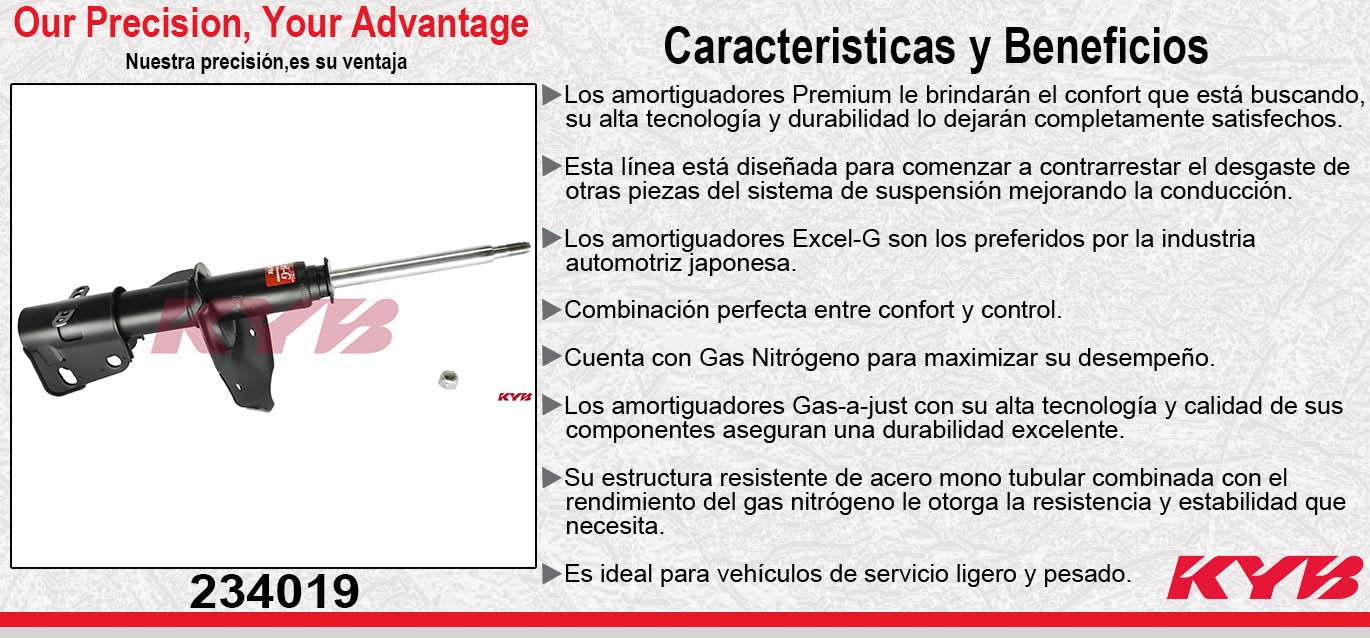 Our Precision, Your Advantage
Nuestra precisión,es su ventaja

KYB

KYB

234019

Caracteristicas y Beneficios

▶Los amortiguadores Premium le brindarán el confort que está buscando, su alta tecnología y durabilidad lo dejarán completamente satisfechos.

▶Esta línea está diseñada para comenzar a contrarrestar el desgaste de otras piezas del sistema de suspensión mejorando la conducción.

▶Los amortiguadores Excel-G son los preferidos por la industria automotriz japonesa.

▶Combinación perfecta entre confort y control.

▶Cuenta con Gas Nitrógeno para maximizar su desempeño.

▶Los amortiguadores Gas-a-just con su alta tecnología y calidad de sus componentes aseguran una durabilidad excelente.

▶Su estructura resistente de acero mono tubular combinada con el rendimiento del gas nitrógeno le otorga la resistencia y estabilidad que necesita.

▶Es ideal para vehículos de servicio ligero y pesado.

KYB